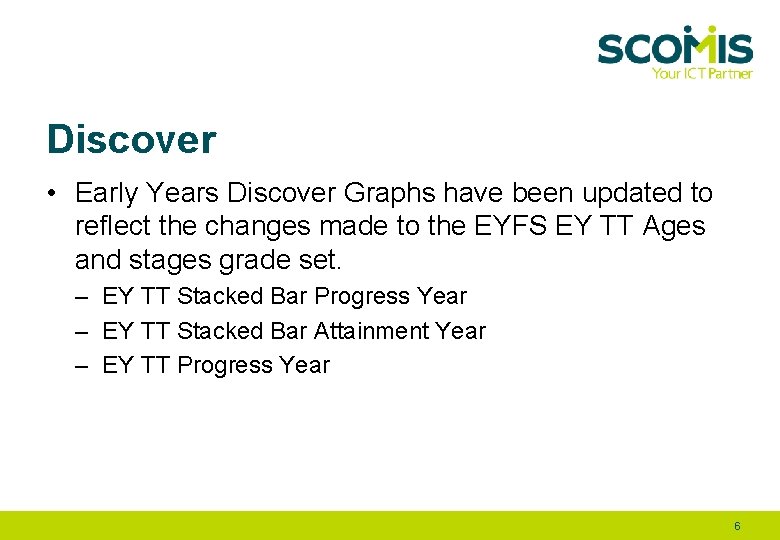 SCOMIS
Your ICT Partner

Discover

• Early Years Discover Graphs have been updated to reflect the changes made to the EYFS EY TT Ages and stages grade set.

– EY TT Stacked Bar Progress Year
– EY TT Stacked Bar Attainment Year
– EY TT Progress Year

6